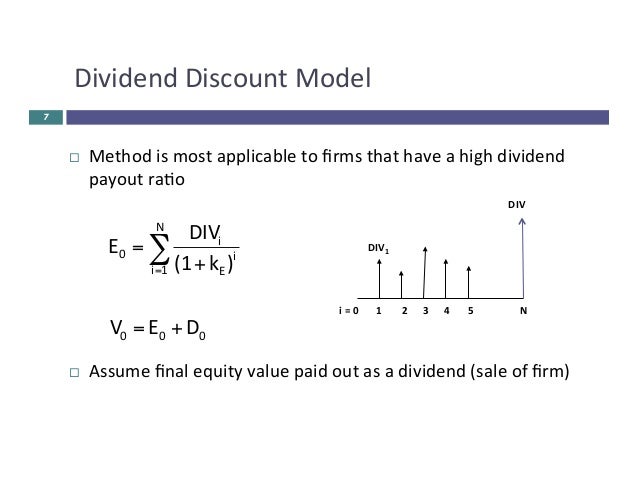 Dividend Discount Model

7

□ Method is most applicable to firms that have a high dividend payout ratio

$E_0 = \sum_{i=1}^{N} \frac{DIV_i}{(1+k_E)^i}$

$V_0 = E_0 + D_0$

DIV

$DIV_1$

i = 0 1 2 3 4 5 N

□ Assume final equity value paid out as a dividend (sale of firm)